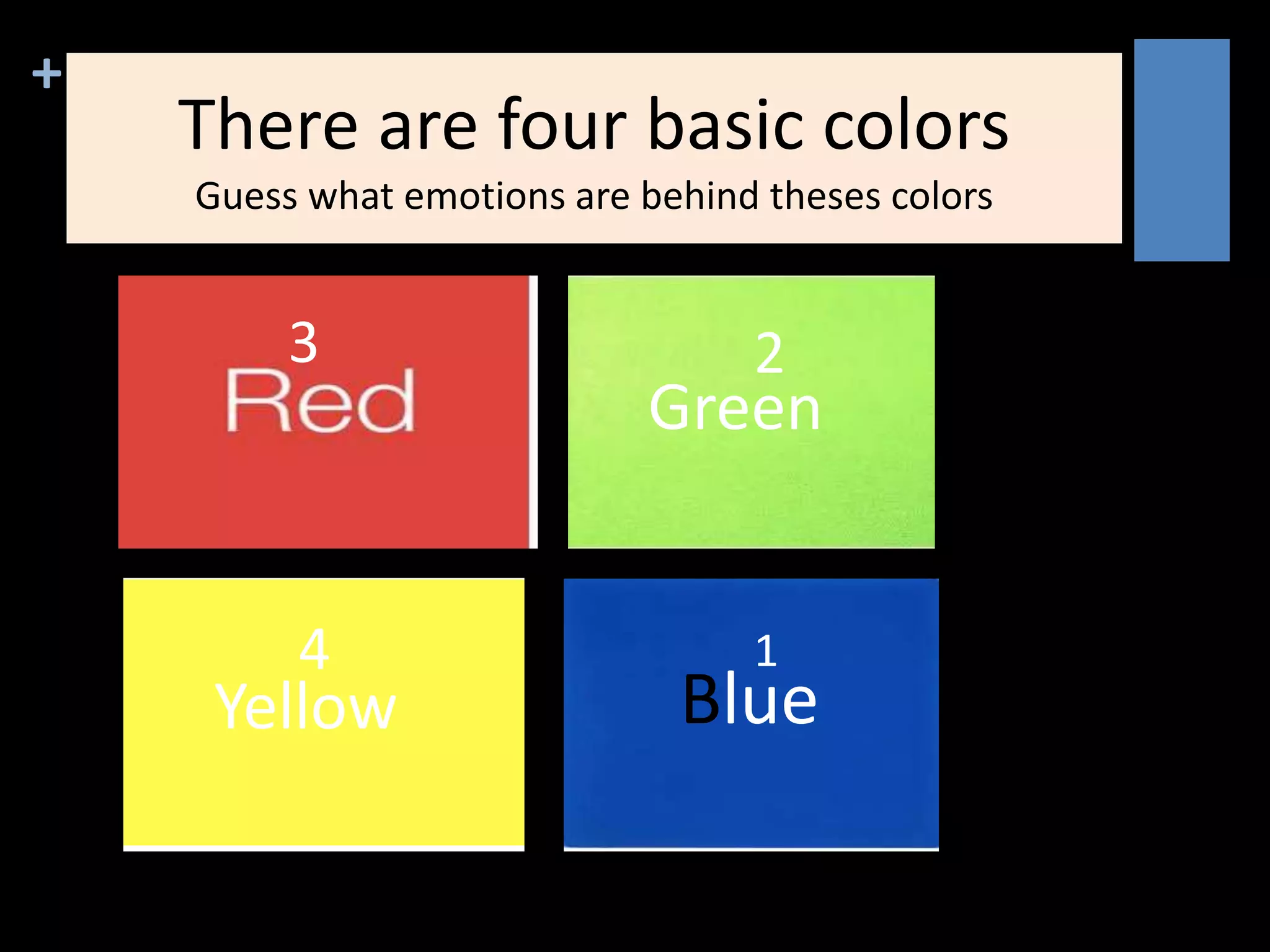 +

There are four basic colors

Guess what emotions are behind theses colors

3
Red

2
Green

4
Yellow

1
Blue